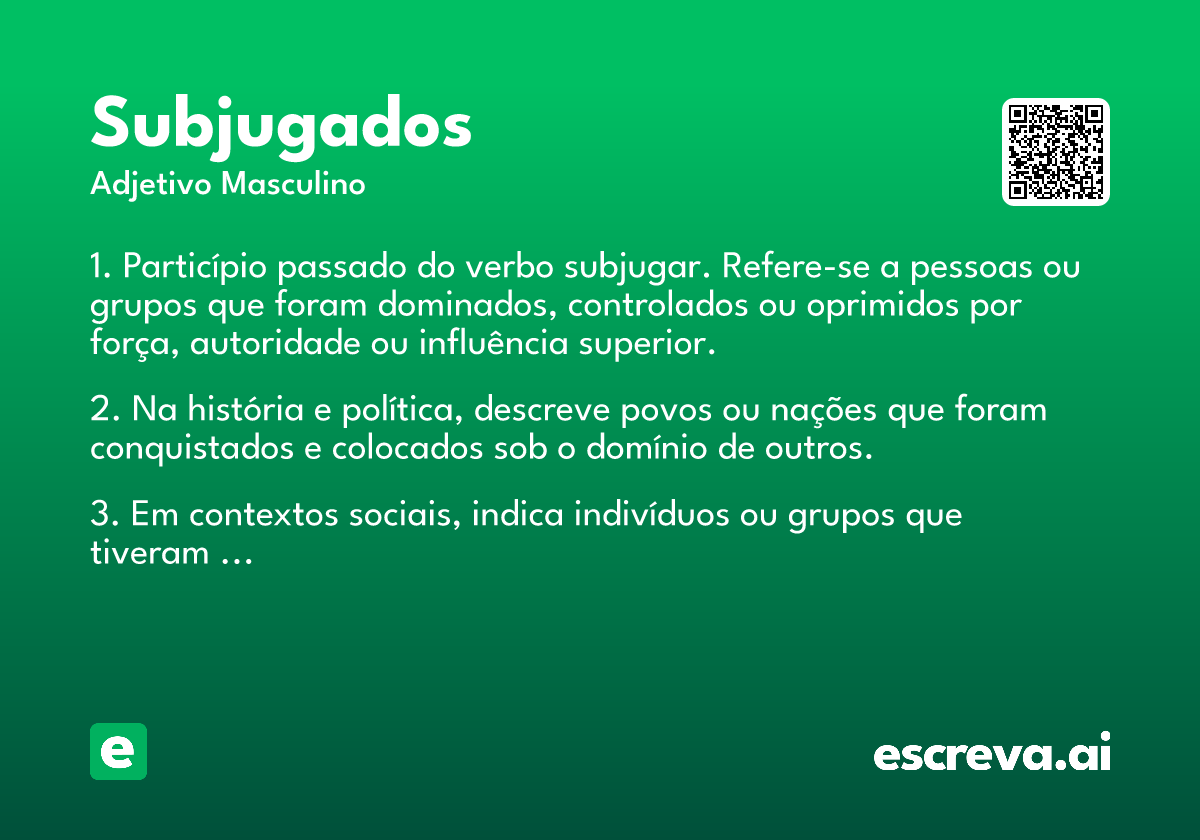 Subjugados
Adjetivo Masculino

1. Particípio passado do verbo subjugar. Refere-se a pessoas ou grupos que foram dominados, controlados ou oprimidos por força, autoridade ou influência superior.

2. Na história e política, descreve povos ou nações que foram conquistados e colocados sob o domínio de outros.

3. Em contextos sociais, indica indivíduos ou grupos que tiveram ...

e

escreva.ai